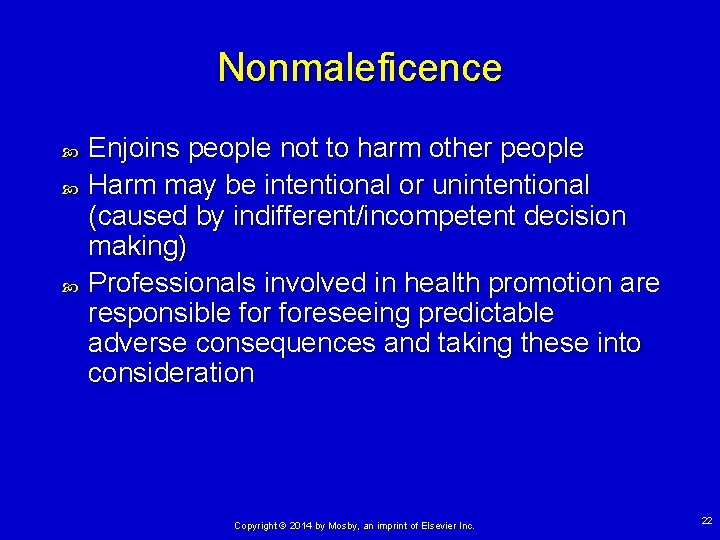 Nonmaleficence

Enjoins people not to harm other people

Harm may be intentional or unintentional (caused by indifferent/incompetent decision making)

Professionals involved in health promotion are responsible for foreseeing predictable adverse consequences and taking these into consideration

Copyright © 2014 by Mosby, an imprint of Elsevier Inc.

22